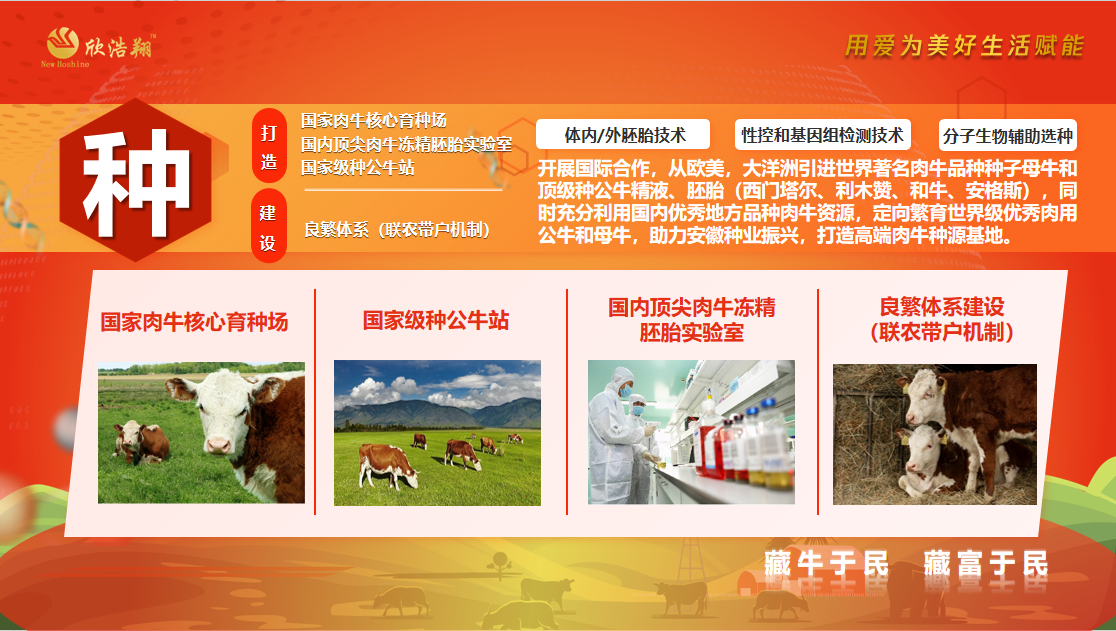 欣浩翔
New Hoshine

用爱为美好生活赋能

种

打造

国家肉牛核心育种场
国内顶尖肉牛冻精胚胎实验室
国家级种公牛站

建设

良繁体系（联农带户机制）

体内/外胚胎技术

性控和基因组检测技术

分子生物辅助选种

开展国际合作，从欧美，大洋洲引进世界著名肉牛品种种子母牛和顶级种公牛精液、胚胎（西门塔尔、利木赞、和牛、安格斯），同时充分利用国内优秀地方品种肉牛资源，定向繁育世界级优秀肉用公牛和母牛，助力安徽种业振兴，打造高端肉牛种源基地。

国家肉牛核心育种场

国家级种公牛站

国内顶尖肉牛冻精胚胎实验室

良繁体系建设（联农带户机制）

藏牛于民 藏富于民